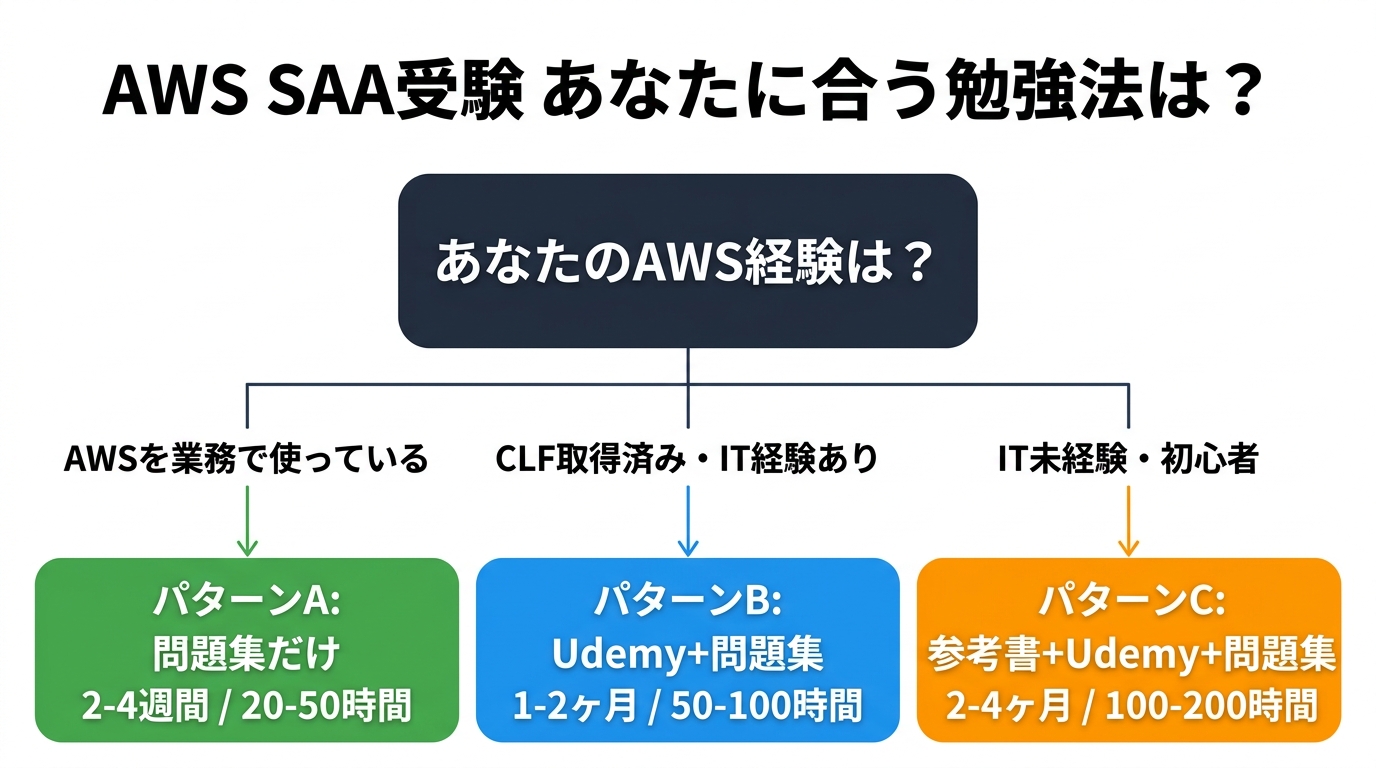 AWS SAA受験 あなたに合う勉強法は？

あなたのAWS経験は？

AWSを業務で使っている

CLF取得済み・IT経験あり

IT未経験・初心者

パターンA:
問題集だけ
2-4週間 / 20-50時間

パターンB:
Udemy+問題集
1-2ヶ月 / 50-100時間

パターンC:
参考書+Udemy+問題集
2-4ヶ月 / 100-200時間